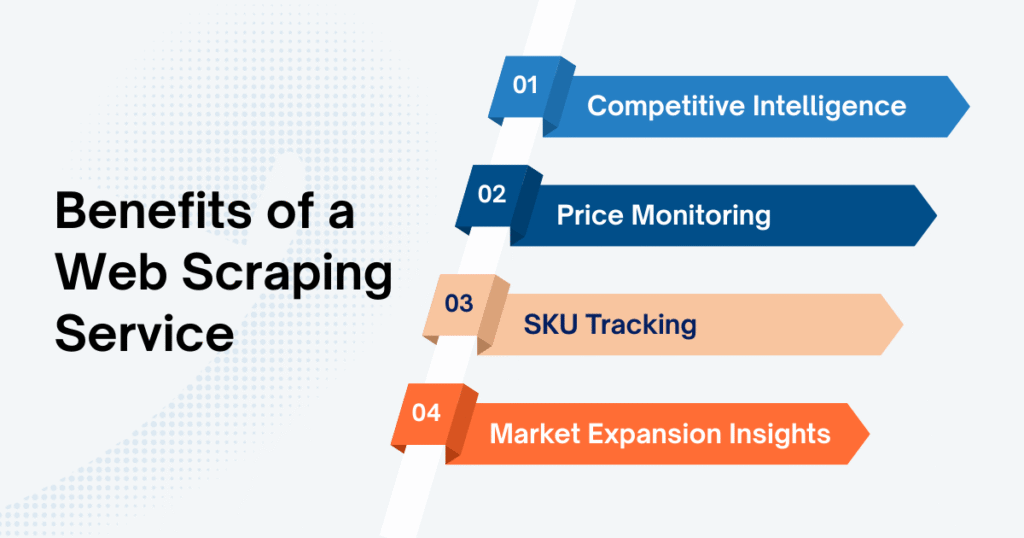 Benefits of a Web Scraping Service

01 Competitive Intelligence

02 Price Monitoring

03 SKU Tracking

04 Market Expansion Insights